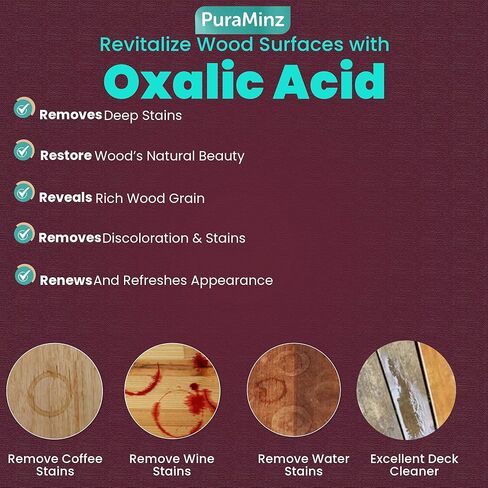 PuraMinz

Revitalize Wood Surfaces with

Oxalic Acid

Removes Deep Stains

Restore Wood's Natural Beauty

Reveals Rich Wood Grain

Removes Discoloration & Stains

Renews And Refreshes Appearance

Remove Coffee Stains

Remove Wine Stains

Remove Water Stains

Excellent Deck Cleaner